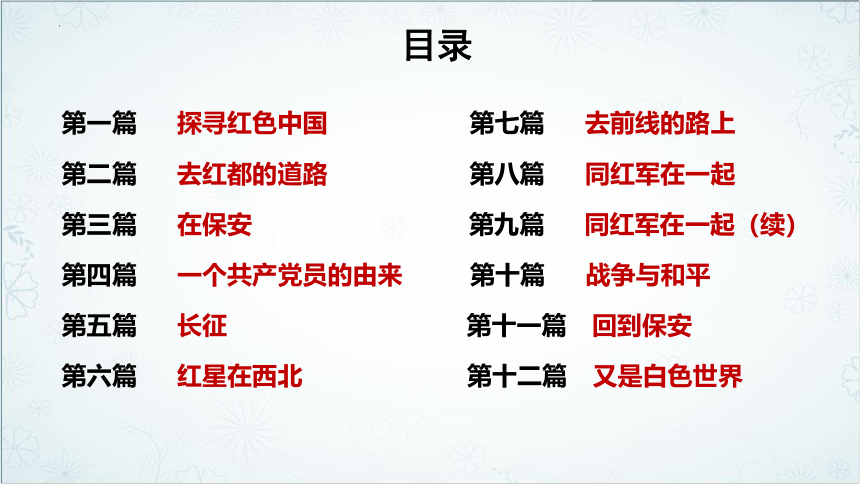 目录

第一篇 探寻红色中国
第二篇 去红都的道路
第三篇 在保安
第四篇 一个共产党员的由来
第五篇 长征
第六篇 红星在西北

第七篇 去前线的路上
第八篇 同红军在一起
第九篇 同红军在一起（续）
第十篇 战争与和平
第十一篇 回到保安
第十二篇 又是白色世界